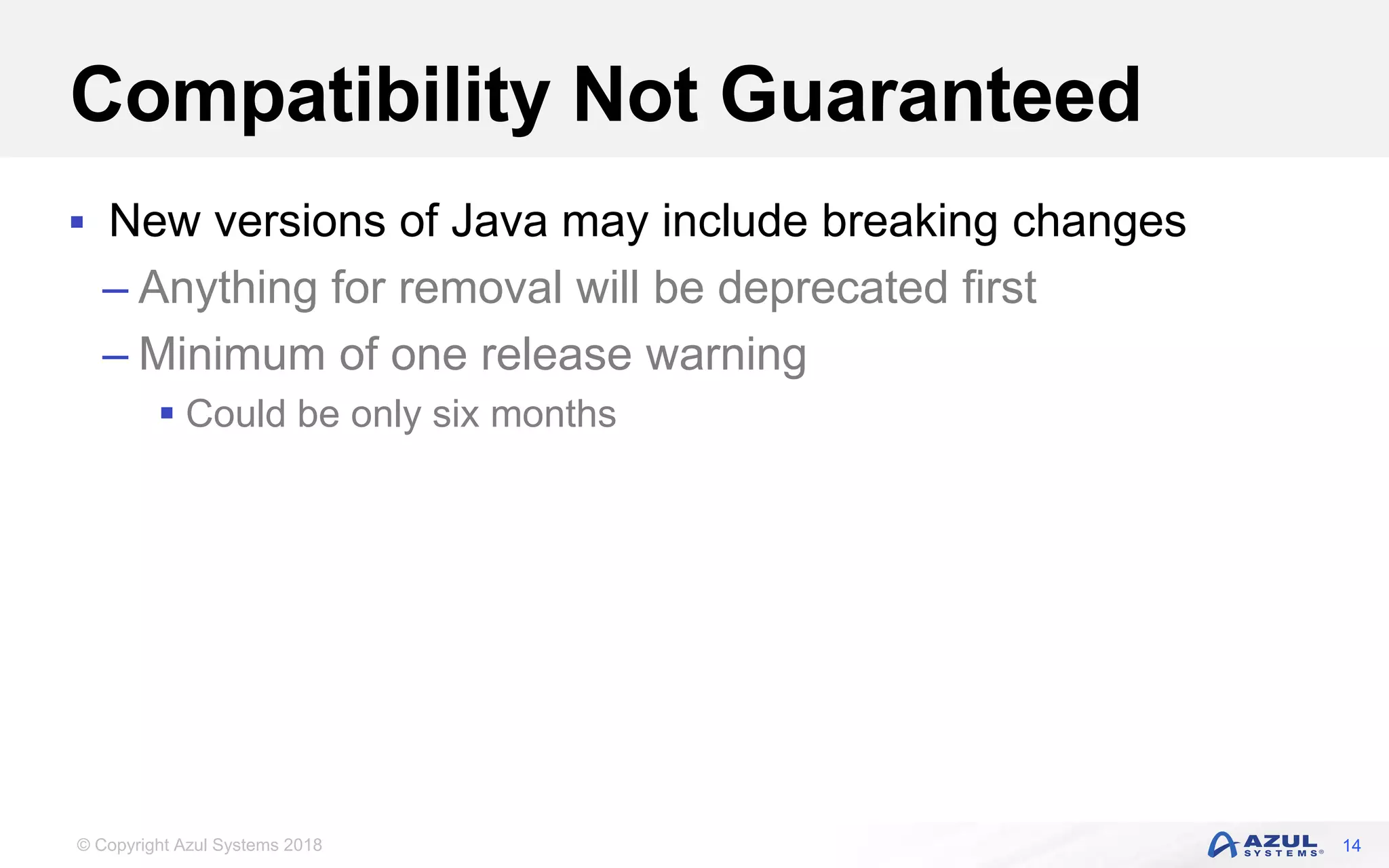 Compatibility Not Guaranteed

▪ New versions of Java may include breaking changes

– Anything for removal will be deprecated first

– Minimum of one release warning

▪ Could be only six months

© Copyright Azul Systems 2018

AZUL SYSTEMS®

14